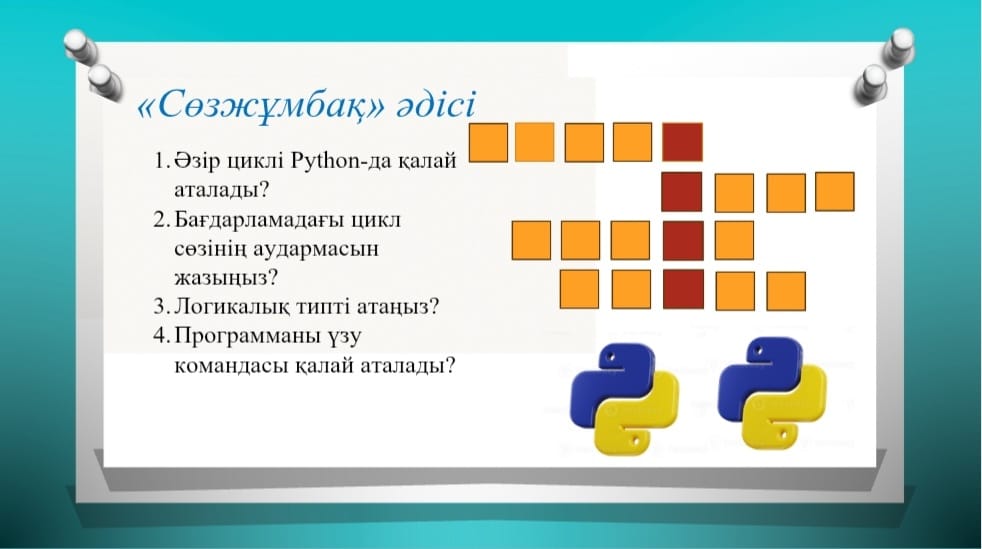 «Сөзжұмбақ» әдісі

1. Әзір циклі Python-да қалай аталады?
2. Бағдарламадағы цикл сөзінің аудармасын жазыңыз?
3. Логикалық типті атаңыз?
4. Программаны үзу командасы қалай аталады?